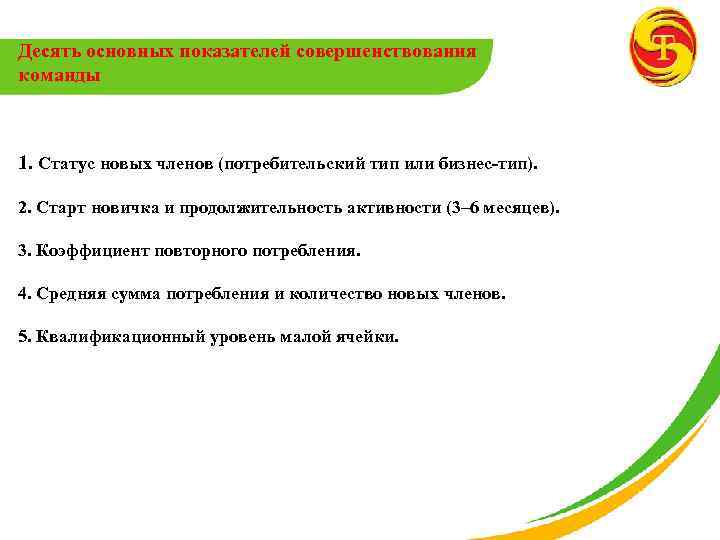 Десять основных показателей совершенствования команды

1. Статус новых членов (потребительский тип или бизнес-тип).

2. Старт новичка и продолжительность активности (3–6 месяцев).

3. Коэффициент повторного потребления.

4. Средняя сумма потребления и количество новых членов.

5. Квалификационный уровень малой ячейки.